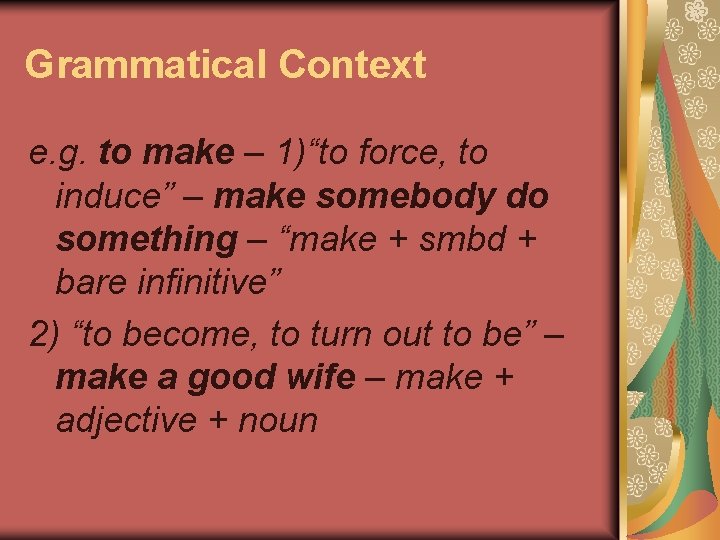 Grammatical Context

e.g. to make – 1)“to force, to induce” – make somebody do something – “make + smbd + bare infinitive”

2) “to become, to turn out to be” – make a good wife – make + adjective + noun